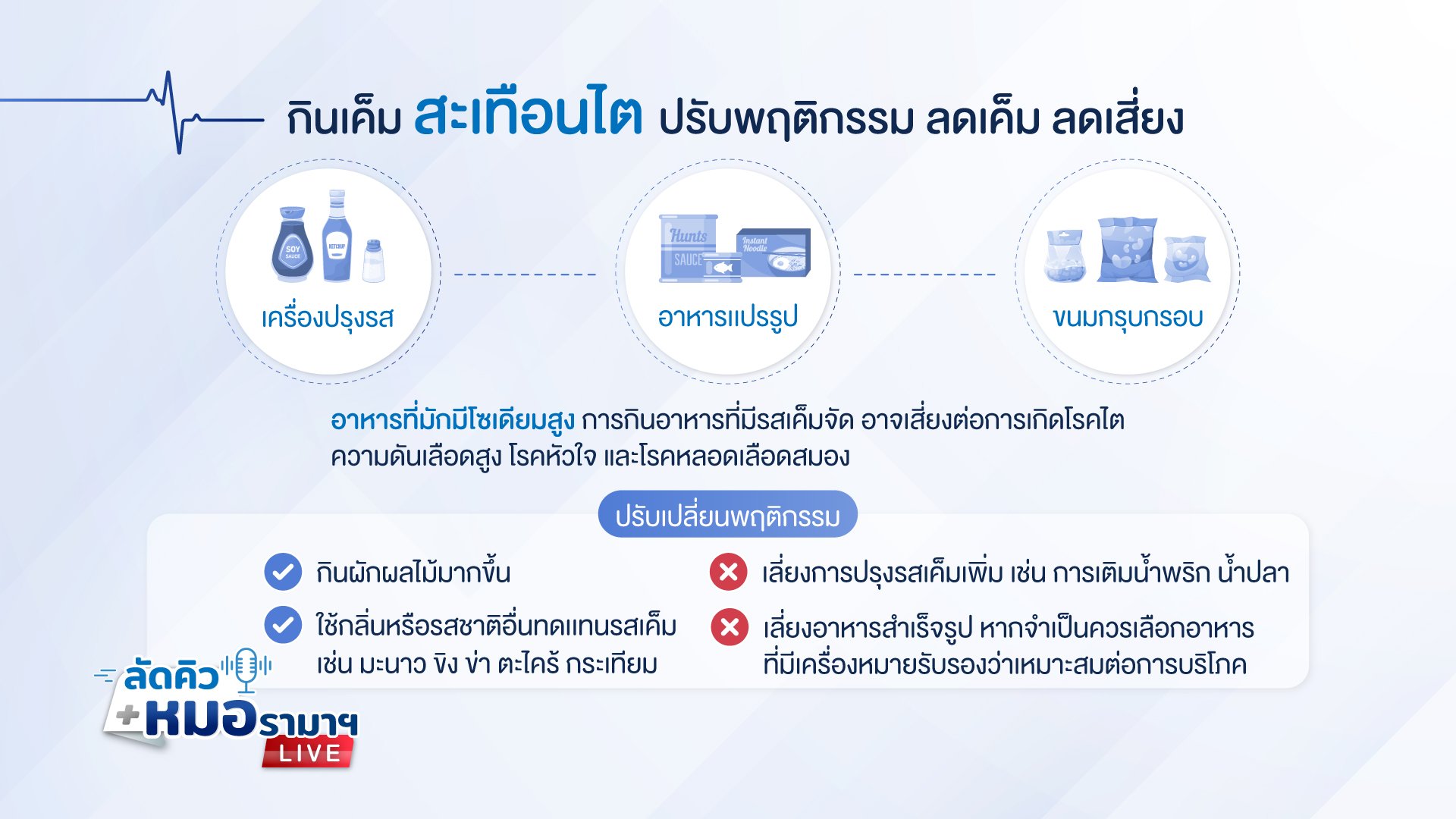 กินเค็ม สะเทือนไต ปรับพฤติกรรม ลดเค็ม ลดเสี่ยง

SOY SAUCE
KETCHUP
เครื่องปรุงรส

Hunts
SAUCE
Instant Noodle
อาหารแปรรูป

ขนมกรุบกรอบ

อาหารที่มักมีโซเดียมสูง การกินอาหารที่มีรสเค็มจัด อาจเสี่ยงต่อการเกิดโรคไต ความดันเลือดสูง โรคหัวใจ และโรคหลอดเลือดสมอง

ปรับเปลี่ยนพฤติกรรม

กินผักผลไม้มากขึ้น

ใช้กลิ่นหรือรสชาติอื่นทดแทนรสเค็ม เช่น มะนาว ขิง ข่า ตะไคร้ กระเทียม

เลี่ยงการปรุงรสเค็มเพิ่ม เช่น การเติมน้ำพริก น้ำปลา

เลี่ยงอาหารสำเร็จรูป หากจำเป็นควรเลือกอาหารที่มีเครื่องหมายรับรองว่าเหมาะสมต่อการบริโภค

ลัดคิว หมอรามาฯ LIVE